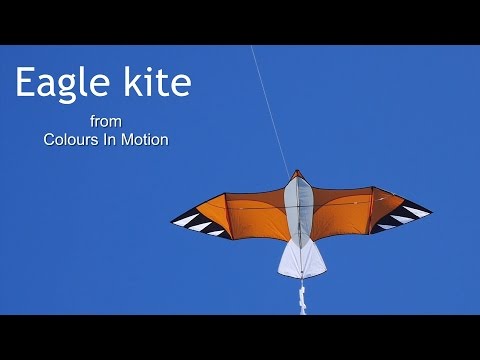 Eagle kite

from
Colours In Motion